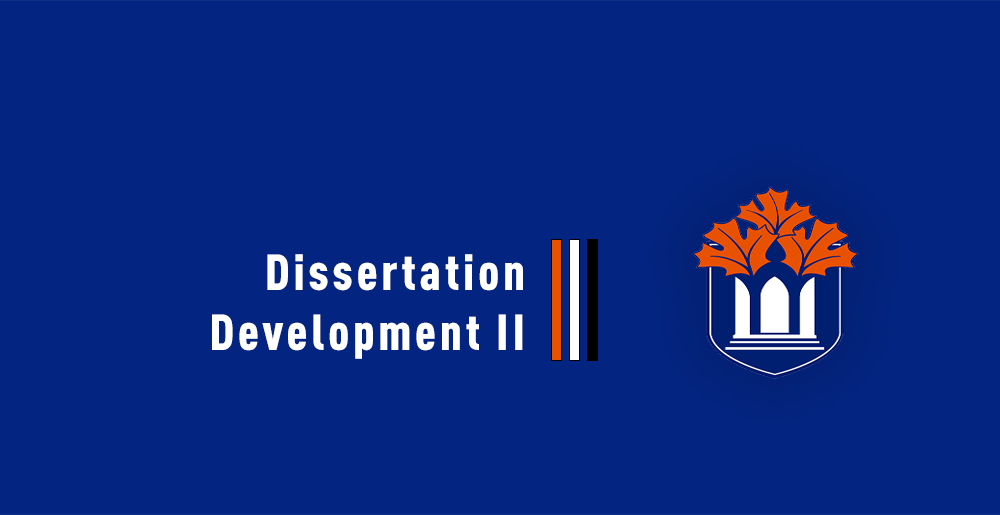 Dissertation
Development II